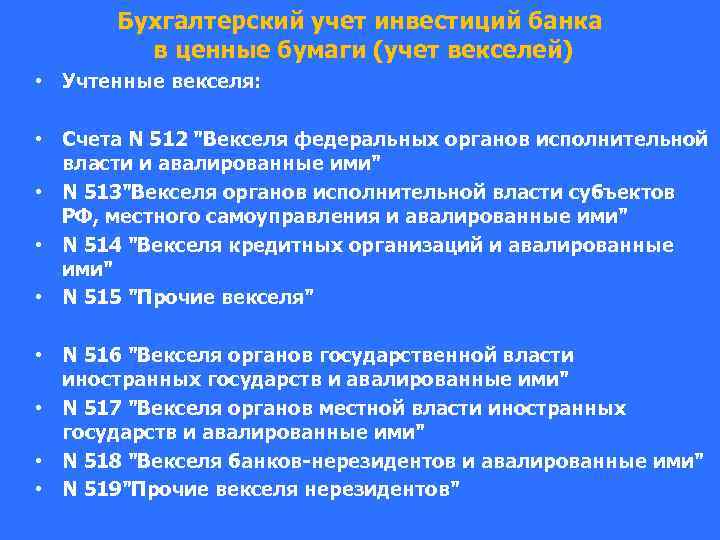 Бухгалтерский учет инвестиций банка в ценные бумаги (учет векселей)

• Учтенные векселя:

• Счета N 512 "Векселя федеральных органов исполнительной власти и авалированные ими"
• N 513"Векселя органов исполнительной власти субъектов РФ, местного самоуправления и авалированные ими"
• N 514 "Векселя кредитных организаций и авалированные ими"
• N 515 "Прочие векселя"

• N 516 "Векселя органов государственной власти иностранных государств и авалированные ими"
• N 517 "Векселя органов местной власти иностранных государств и авалированные ими"
• N 518 "Векселя банков-нерезидентов и авалированные ими"
• N 519"Прочие векселя нерезидентов"